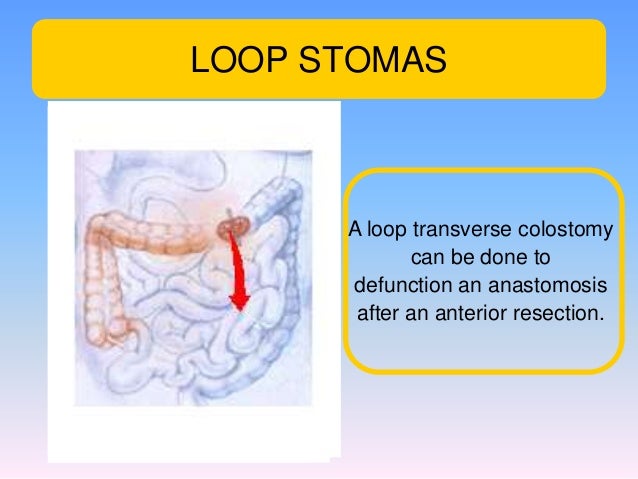 LOOP STOMAS

A loop transverse colostomy can be done to defunction an anastomosis after an anterior resection.